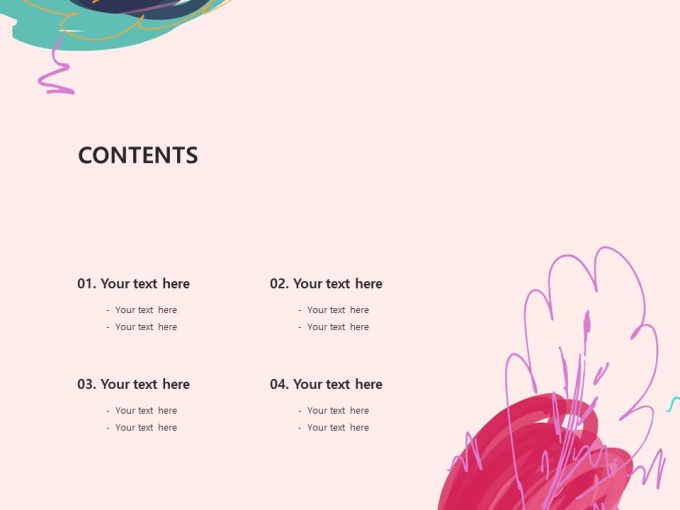 CONTENTS

01. Your text here

- Your text here
- Your text here

02. Your text here

- Your text here
- Your text here

03. Your text here

- Your text here
- Your text here

04. Your text here

- Your text here
- Your text here